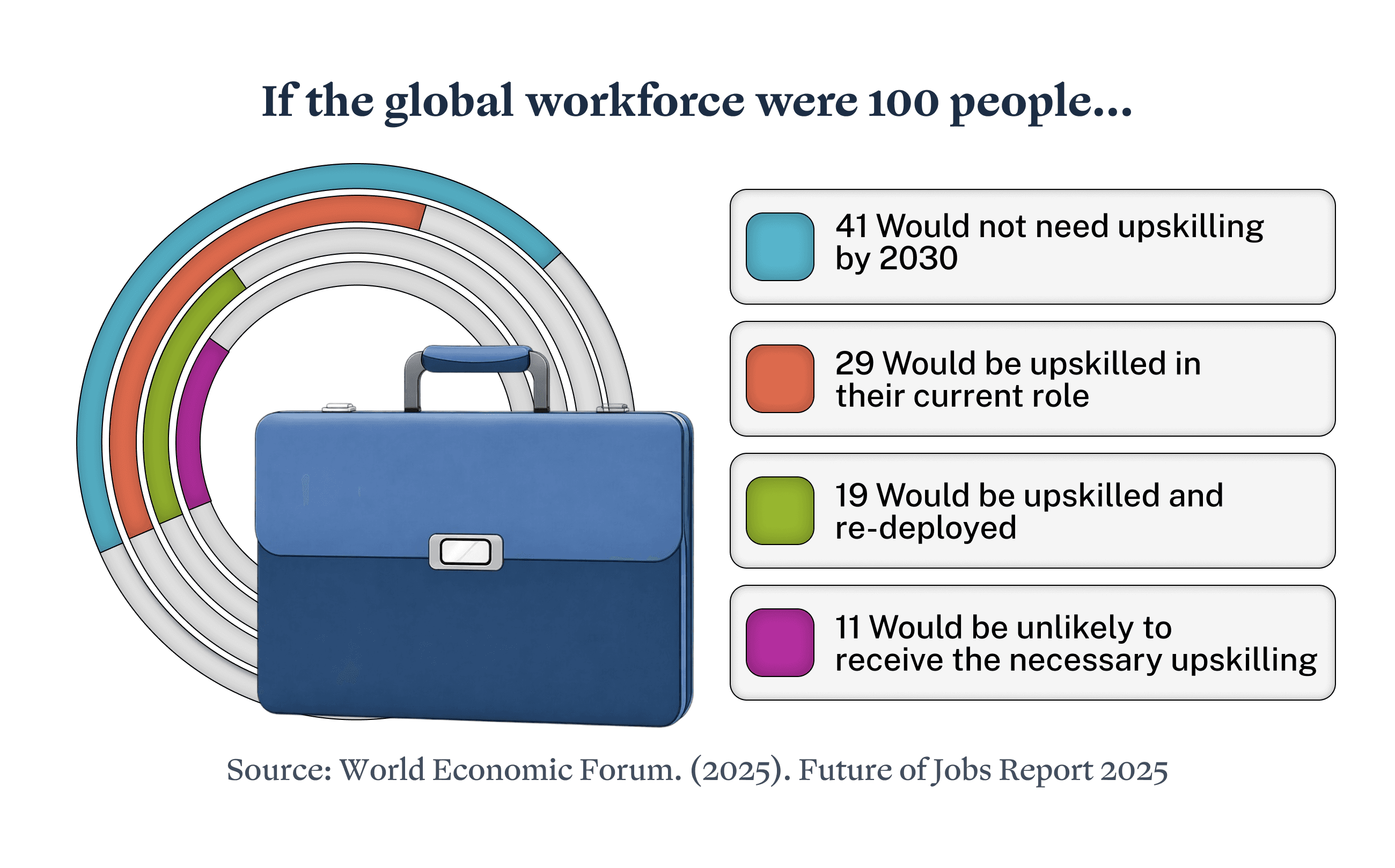 If the global workforce were 100 people...

41 Would not need upskilling by 2030

29 Would be upskilled in their current role

19 Would be upskilled and re-deployed

11 Would be unlikely to receive the necessary upskilling

Source: World Economic Forum. (2025). Future of Jobs Report 2025